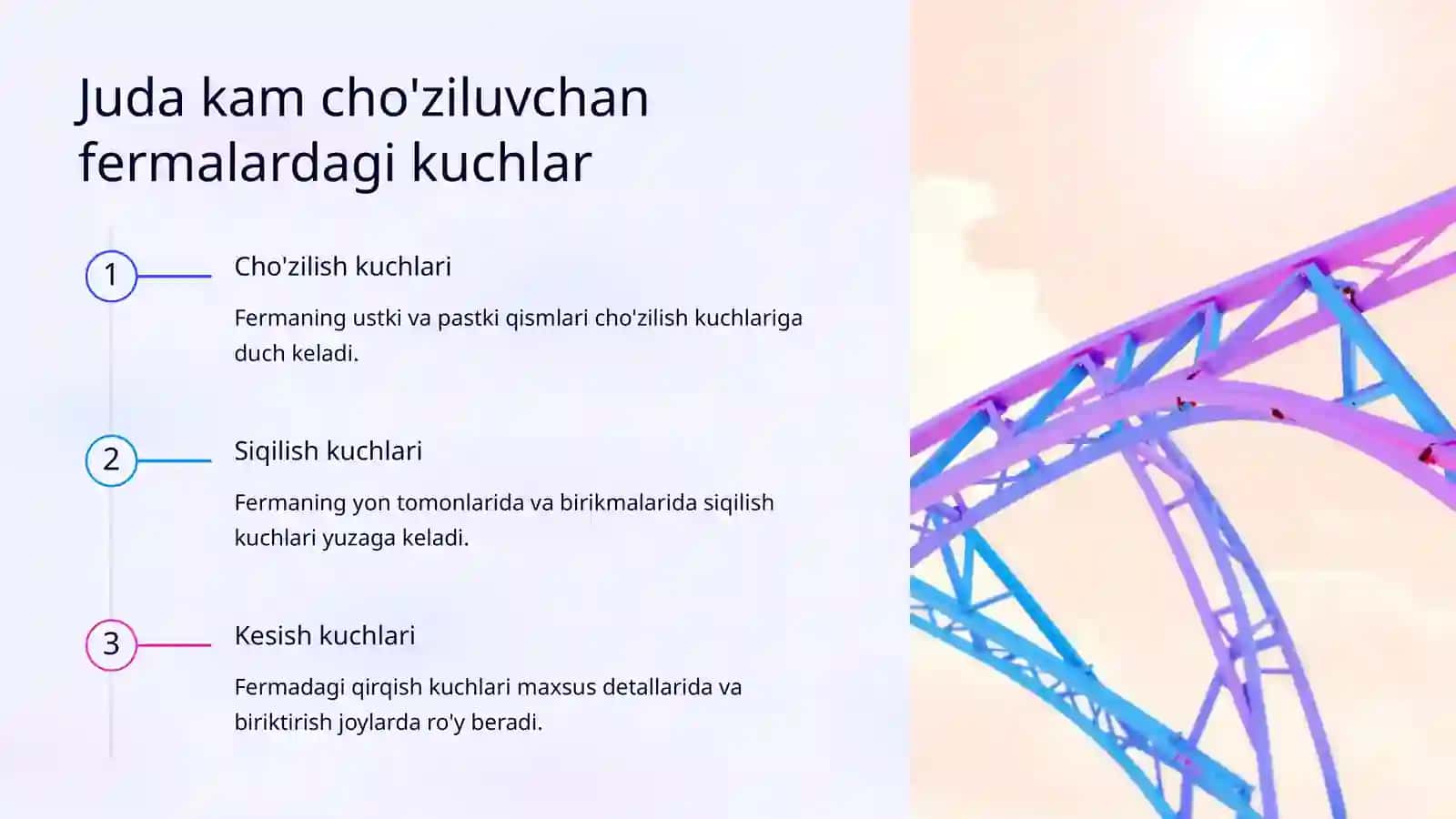 Juda kam cho'ziluvchan fermalardagi kuchlar

1

Cho'zilish kuchlari

Fermaning ustki va pastki qismlari cho'zilish kuchlariga duch keladi.

2

Siqilish kuchlari

Fermaning yon tomonlarida va birikmalarida siqilish kuchlari yuzaga keladi.

3

Kesish kuchlari

Fermadagi qirqish kuchlari maxsus detallarida va biriktirish joylarda ro'y beradi.